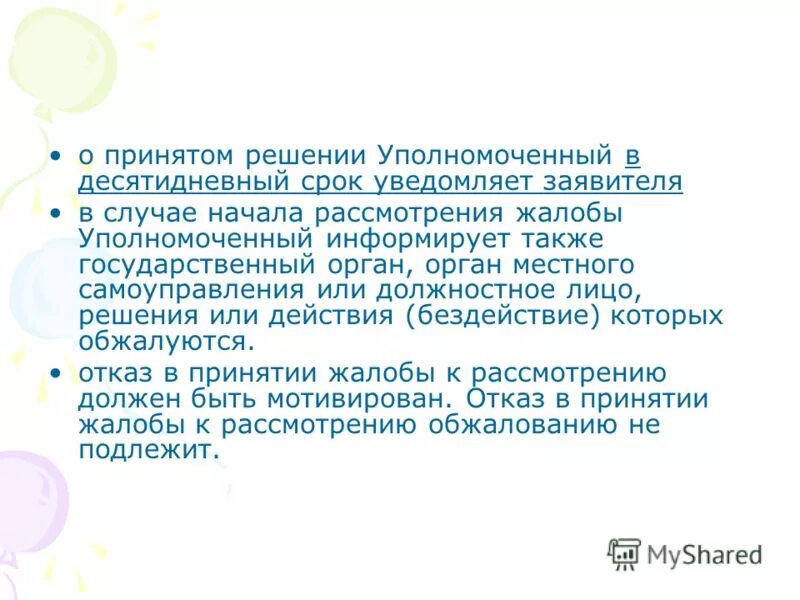 • о принятом решении Уполномоченный в десятидневный срок уведомляет заявителя
• в случае начала рассмотрения жалобы Уполномоченный информирует также государственный орган, орган местного самоуправления или должностное лицо, решения или действия (бездействие) которых обжалуются.
• отказ в принятии жалобы к рассмотрению должен быть мотивирован. Отказ в принятии жалобы к рассмотрению обжалованию не подлежит.

MyShared